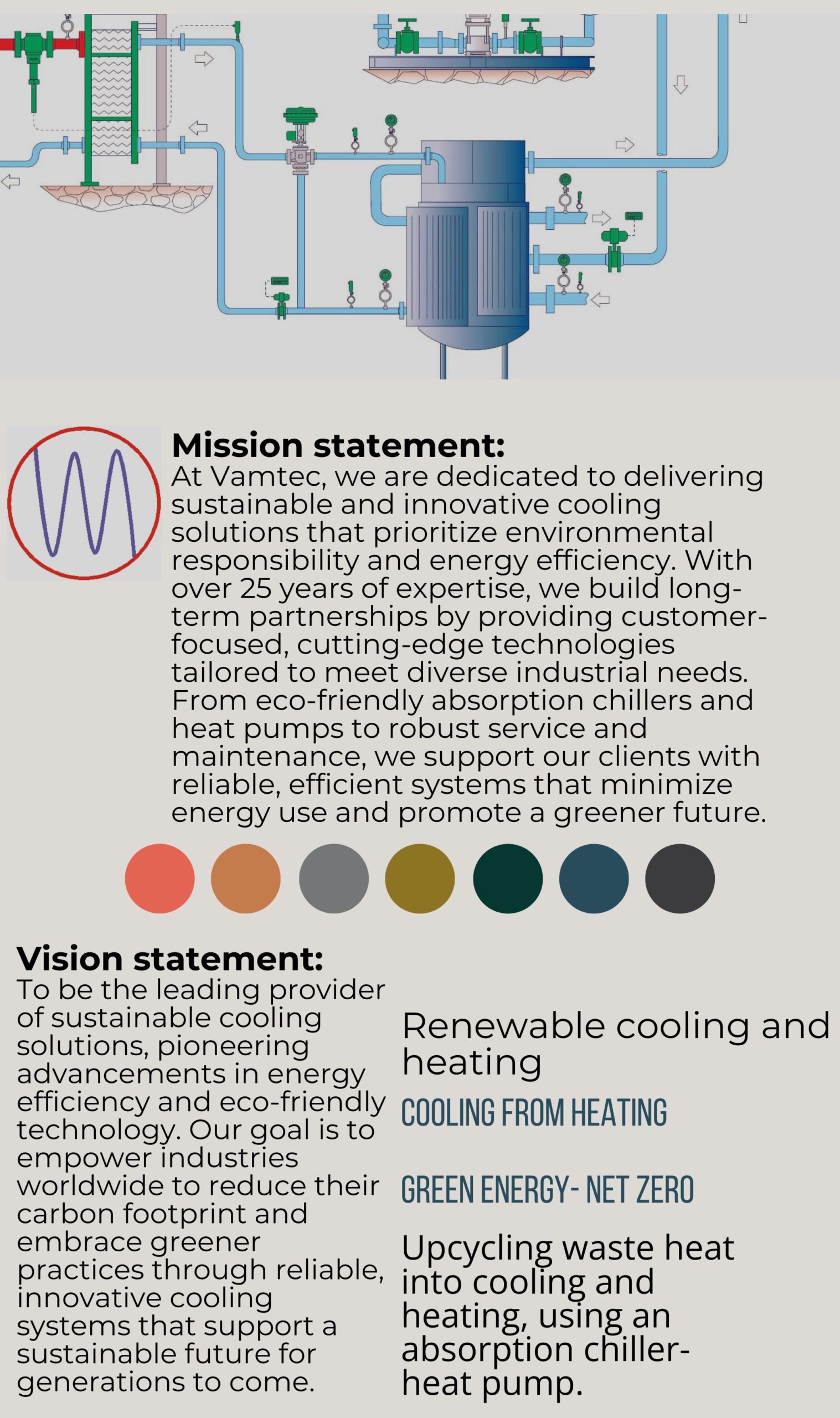 Mission statement:
At Vamtec, we are dedicated to delivering sustainable and innovative cooling solutions that prioritize environmental responsibility and energy efficiency. With over 25 years of expertise, we build long-term partnerships by providing customer-focused, cutting-edge technologies tailored to meet diverse industrial needs. From eco-friendly absorption chillers and heat pumps to robust service and maintenance, we support our clients with reliable, efficient systems that minimize energy use and promote a greener future.

Vision statement:
To be the leading provider of sustainable cooling solutions, pioneering advancements in energy efficiency and eco-friendly technology. Our goal is to empower industries worldwide to reduce their carbon footprint and embrace greener practices through reliable, innovative cooling systems that support a sustainable future for generations to come.

Renewable cooling and heating

COOLING FROM HEATING

GREEN ENERGY- NET ZERO

Upcycling waste heat into cooling and heating, using an absorption chiller-heat pump.